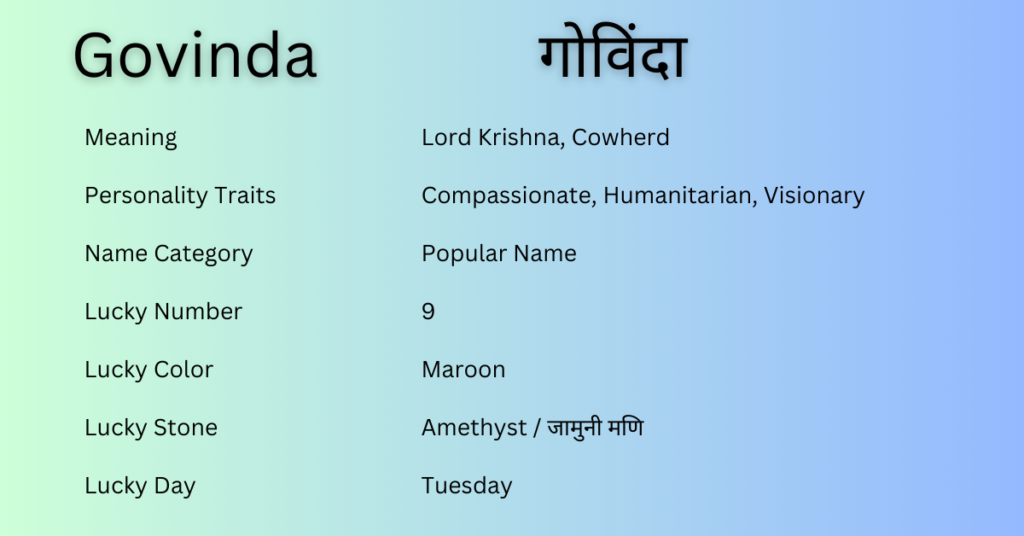 | Govinda | गोविंदा |
|---|---|
| Meaning | Lord Krishna, Cowherd |
| Personality Traits | Compassionate, Humanitarian, Visionary |
| Name Category | Popular Name |
| Lucky Number | 9 |
| Lucky Color | Maroon |
| Lucky Stone | Amethyst / जामुनी मणि |
| Lucky Day | Tuesday |